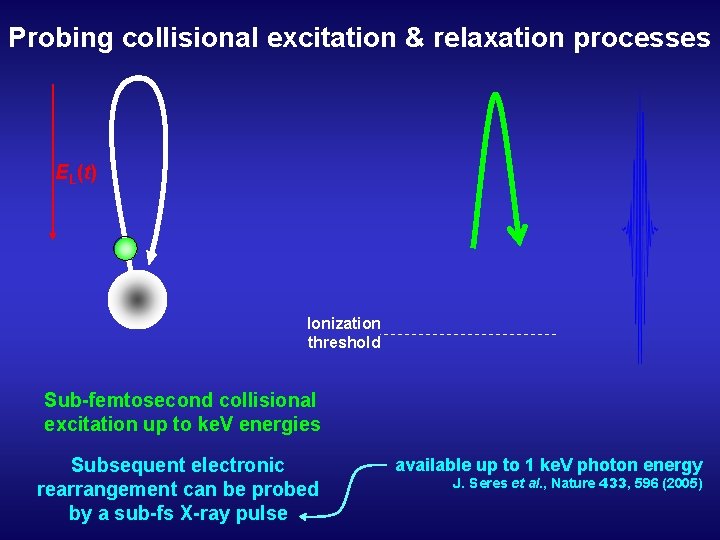 Probing collisional excitation & relaxation processes

$E_L(t)$

Ionization threshold

Sub-femtosecond collisional excitation up to keV energies

Subsequent electronic rearrangement can be probed by a sub-fs X-ray pulse

available up to 1 keV photon energy
J. Seres et al., Nature 433, 596 (2005)